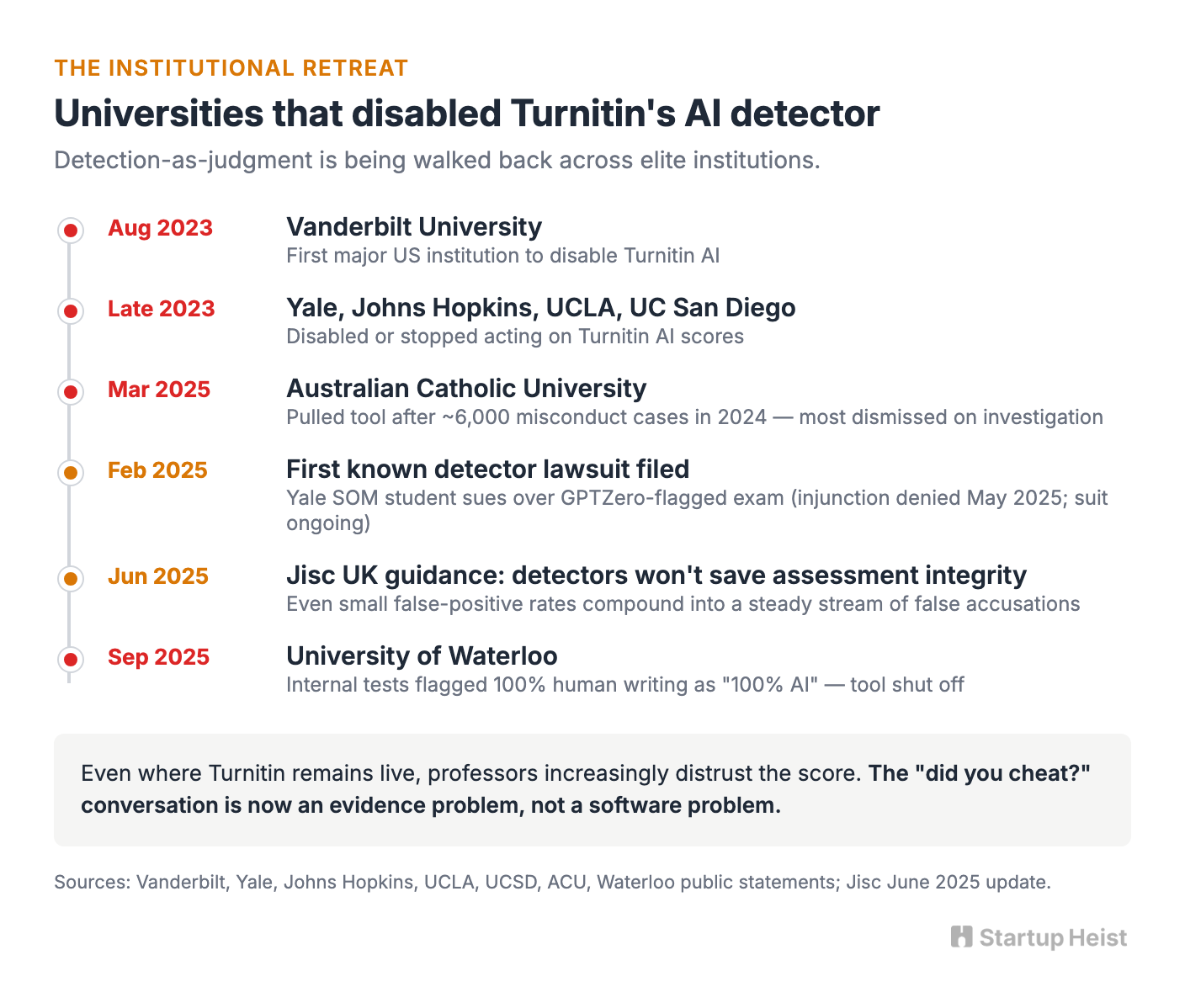 THE INSTITUTIONAL RETREAT

Universities that disabled Turnitin's AI detector

Detection-as-judgment is being walked back across elite institutions.

Aug 2023
Vanderbilt University
First major US institution to disable Turnitin AI

Late 2023
Yale, Johns Hopkins, UCLA, UC San Diego
Disabled or stopped acting on Turnitin AI scores

Mar 2025
Australian Catholic University
Pulled tool after ~6,000 misconduct cases in 2024 — most dismissed on investigation

Feb 2025
First known detector lawsuit filed
Yale SOM student sues over GPTZero-flagged exam (injunction denied May 2025; suit ongoing)

Jun 2025
Jisc UK guidance: detectors won't save assessment integrity
Even small false-positive rates compound into a steady stream of false accusations

Sep 2025
University of Waterloo
Internal tests flagged 100% human writing as "100% AI" — tool shut off

Even where Turnitin remains live, professors increasingly distrust the score. The "did you cheat?" conversation is now an evidence problem, not a software problem.

Sources: Vanderbilt, Yale, Johns Hopkins, UCLA, UCSD, ACU, Waterloo public statements; Jisc June 2025 update.

Startup Heist